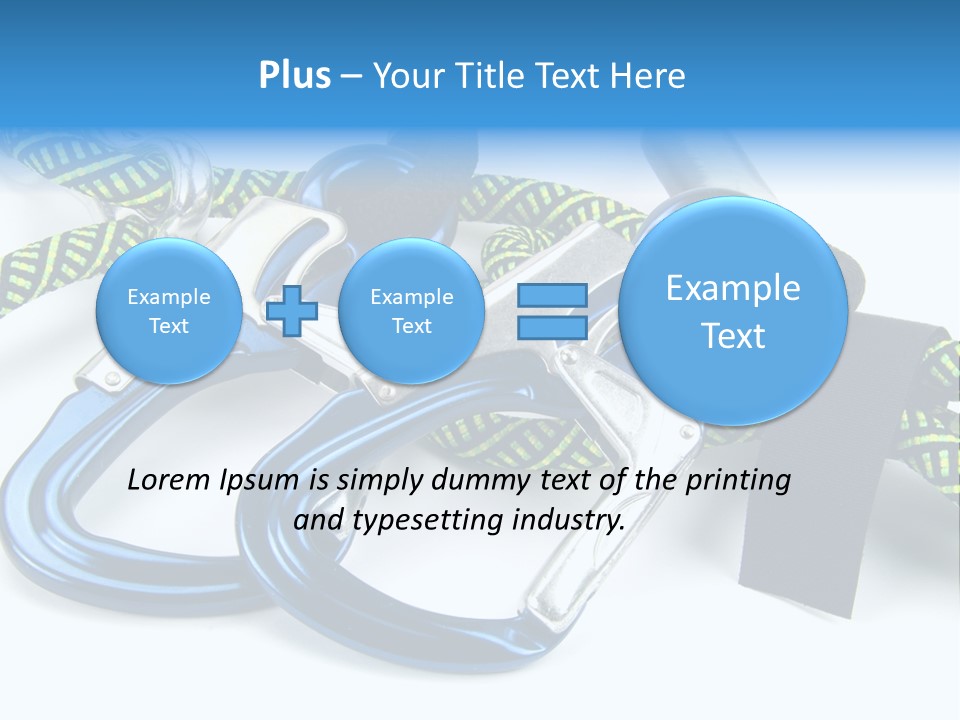 Plus – Your Title Text Here

Example Text

Example Text

Example Text

Lorem Ipsum is simply dummy text of the printing and typesetting industry.